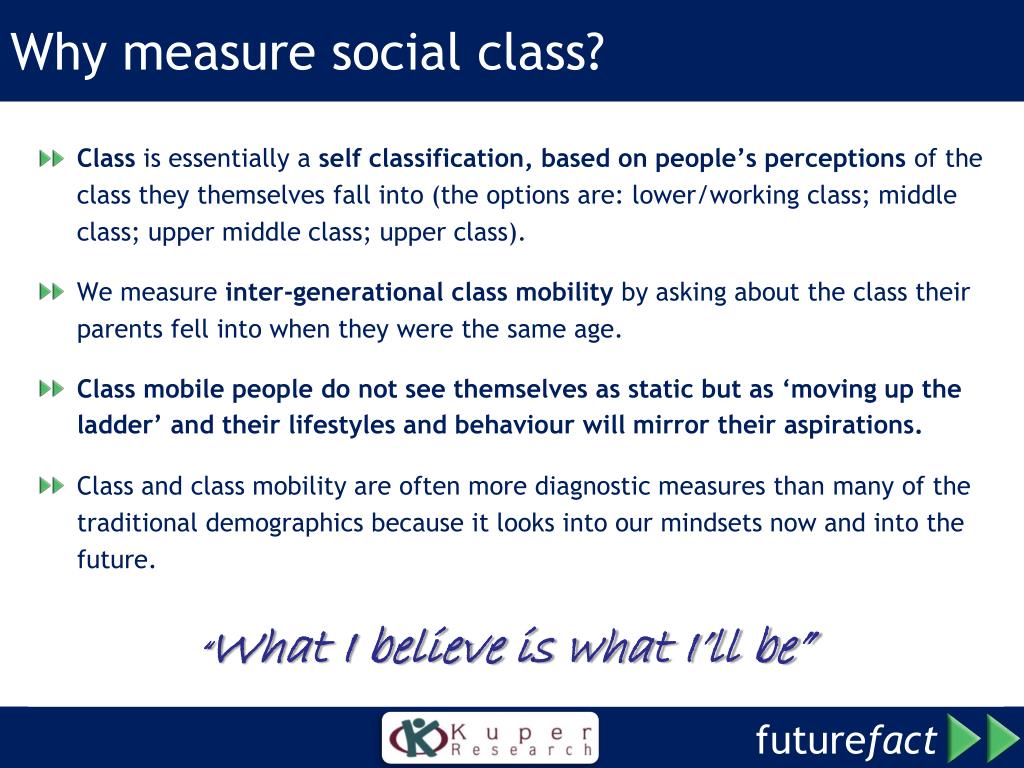 Why measure social class?

Class is essentially a self classification, based on people's perceptions of the class they themselves fall into (the options are: lower/working class; middle class; upper middle class; upper class).

We measure inter-generational class mobility by asking about the class their parents fell into when they were the same age.

Class mobile people do not see themselves as static but as 'moving up the ladder' and their lifestyles and behaviour will mirror their aspirations.

Class and class mobility are often more diagnostic measures than many of the traditional demographics because it looks into our mindsets now and into the future.

"What I believe is what I'll be"

Kuper Research

futurefact